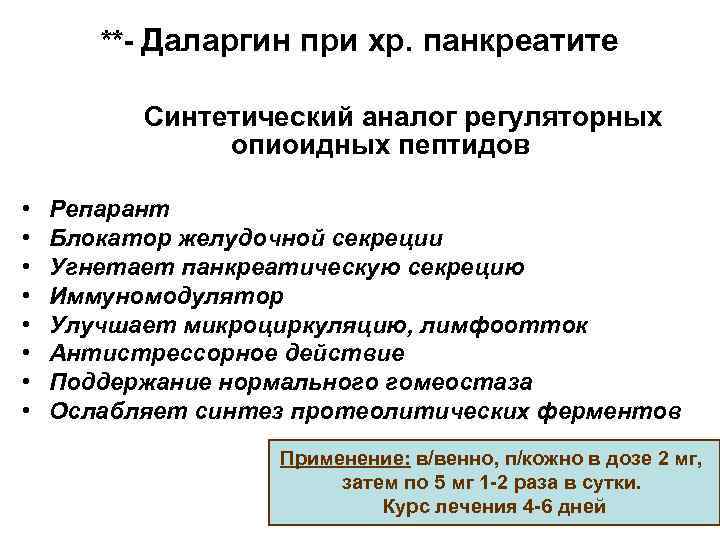 **- Даларгин при хр. панкреатите

Синтетический аналог регуляторных опиоидных пептидов

• Репарант
• Блокатор желудочной секреции
• Угнетает панкреатическую секрецию
• Иммуномодулятор
• Улучшает микроциркуляцию, лимфоотток
• Антистрессорное действие
• Поддержание нормального гомеостаза
• Ослабляет синтез протеолитических ферментов

Применение: в/венно, п/кожно в дозе 2 мг, затем по 5 мг 1-2 раза в сутки. Курс лечения 4-6 дней